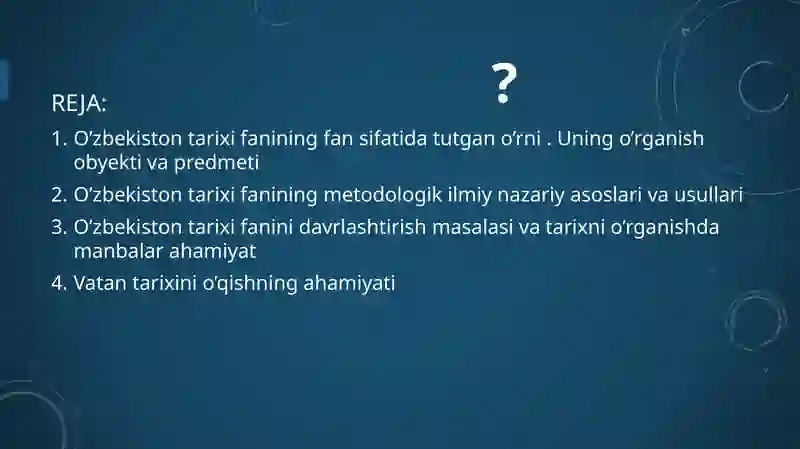 ?

REJA:

1. O’zbekiston tarixi fanining fan sifatida tutgan o’rni . Uning o’rganish obyekti va predmeti

2. O’zbekiston tarixi fanining metodologik ilmiy nazariy asoslari va usullari

3. O’zbekiston tarixi fanini davrlashtirish masalasi va tarixni o’rganishda manbalar ahamiyat

4. Vatan tarixini o’qishning ahamiyati